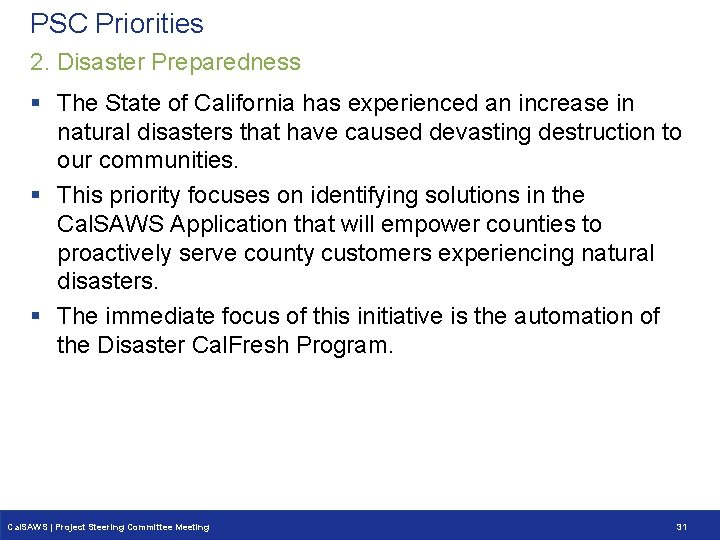 PSC Priorities

2. Disaster Preparedness

▪ The State of California has experienced an increase in natural disasters that have caused devasting destruction to our communities.

▪ This priority focuses on identifying solutions in the CalSAWS Application that will empower counties to proactively serve county customers experiencing natural disasters.

▪ The immediate focus of this initiative is the automation of the Disaster CalFresh Program.

CalSAWS | Project Steering Committee Meeting

31